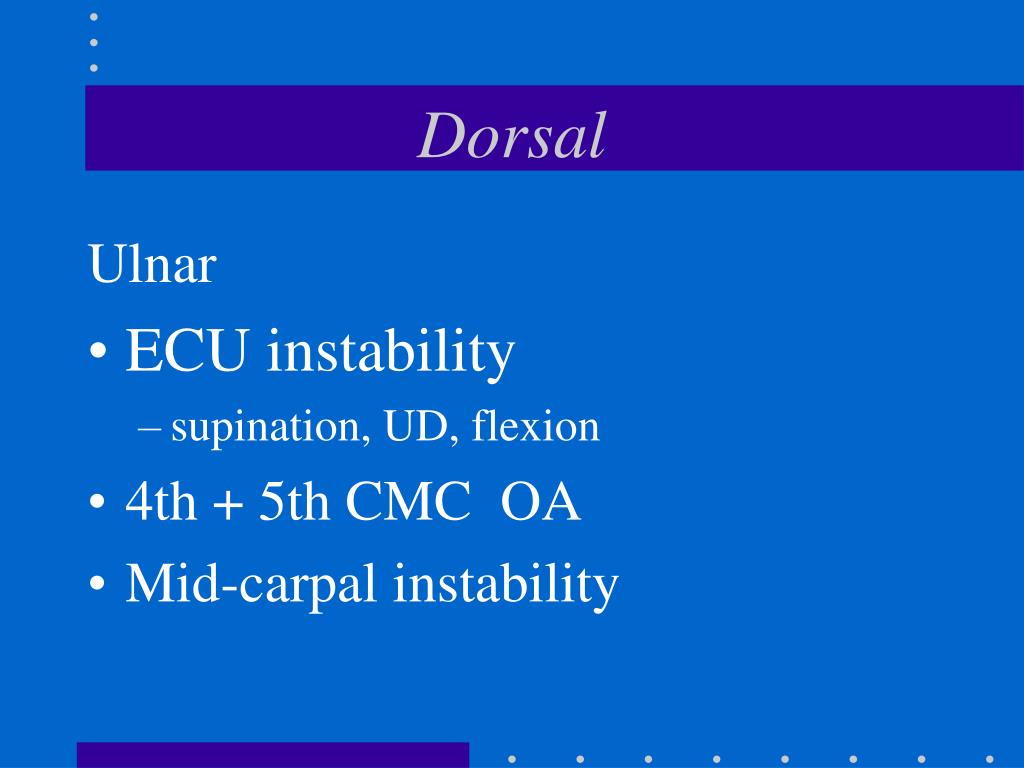 Dorsal

Ulnar

• ECU instability

– supination, UD, flexion

• 4th + 5th CMC OA

• Mid-carpal instability